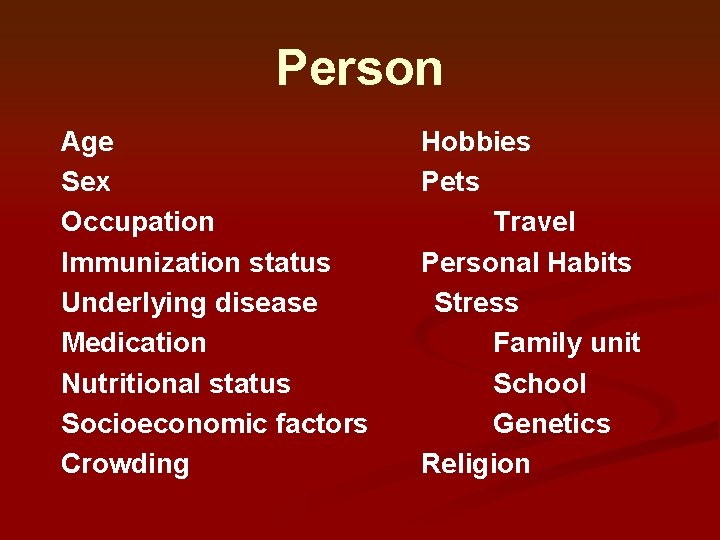 Person

Age
Sex
Occupation
Immunization status
Underlying disease
Medication
Nutritional status
Socioeconomic factors
Crowding

Hobbies
Pets
Travel
Personal Habits
Stress
Family unit
School
Genetics
Religion